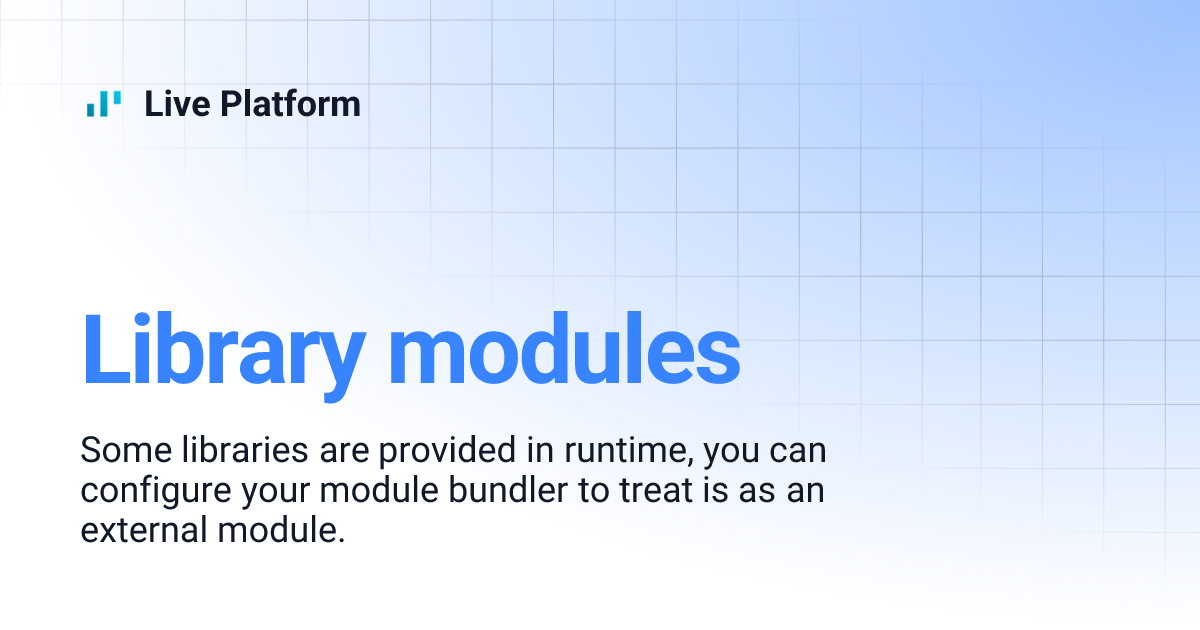 Live Platform

Library modules

Some libraries are provided in runtime, you can configure your module bundler to treat is as an external module.